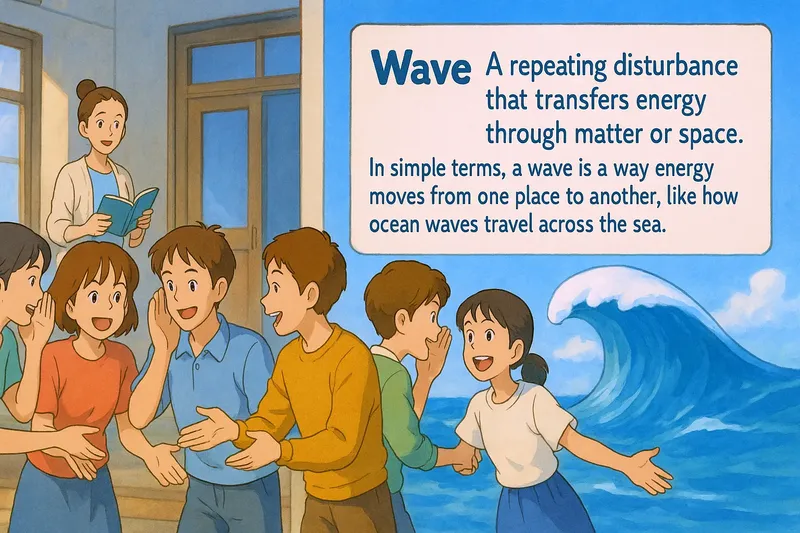 Wave A repeating disturbance that transfers energy through matter or space.

In simple terms, a wave is a way energy moves from one place to another, like how ocean waves travel across the sea.